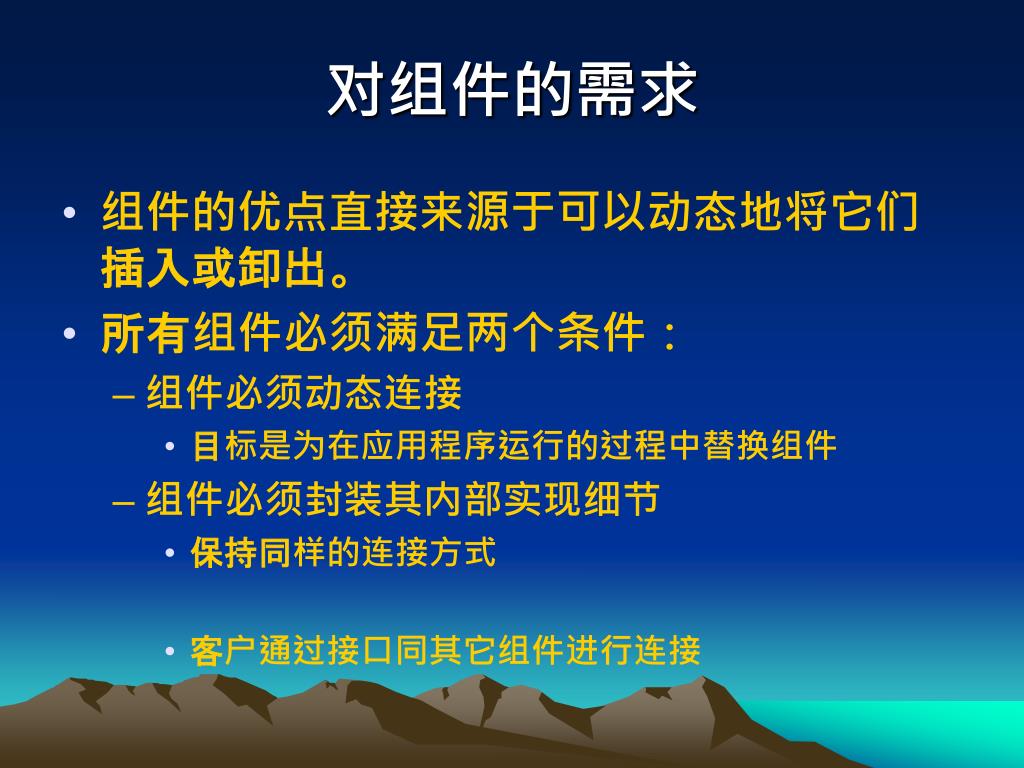 对组件的需求

• 组件的优点直接来源于可以动态地将它们插入或卸出。

• 所有组件必须满足两个条件：

– 组件必须动态连接

• 目标是为在应用程序运行的过程中替换组件

– 组件必须封装其内部实现细节

• 保持同样的连接方式

• 客户通过接口同其它组件进行连接